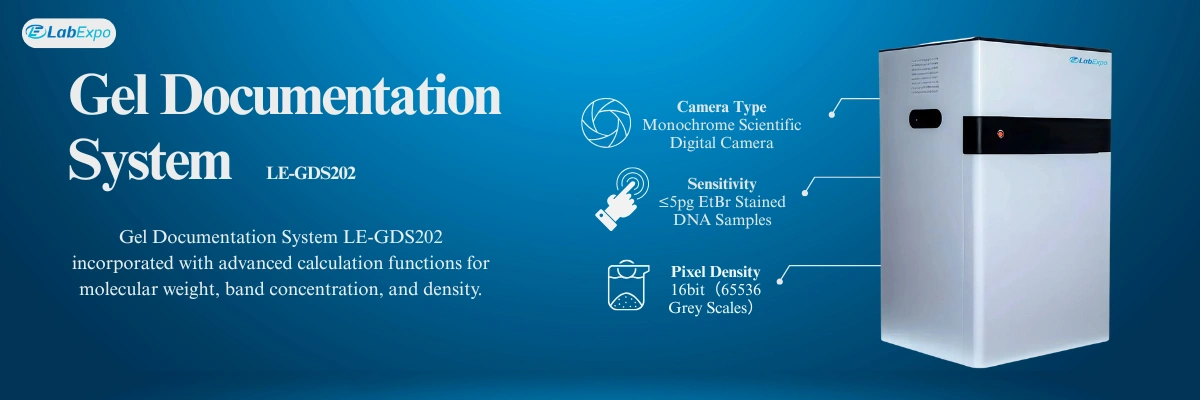 LabExpo

Gel Documentation System LE-GDS202

Gel Documentation System LE-GDS202 incorporated with advanced calculation functions for molecular weight, band concentration, and density.

Camera Type
Monochrome Scientific Digital Camera

Sensitivity
≤5pg EtBr Stained DNA Samples

Pixel Density
16bit（65536 Grey Scales）

LabExpo